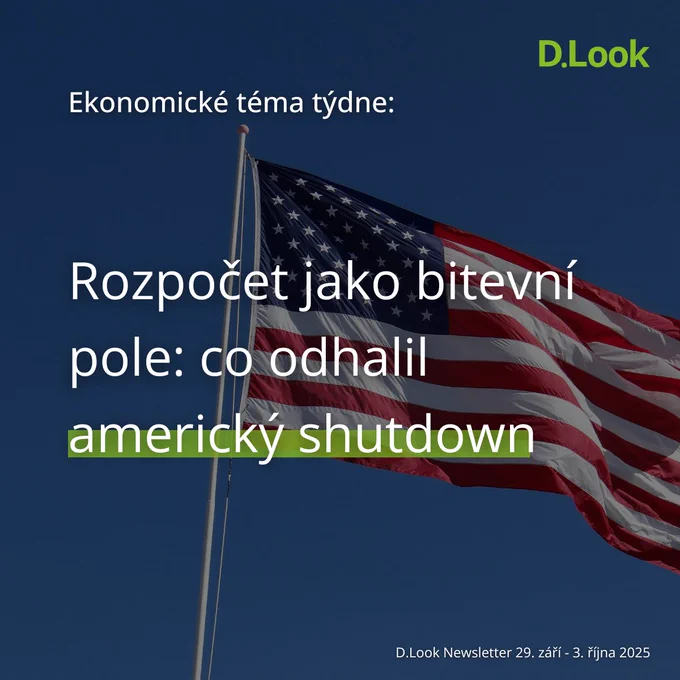 D.Look

Ekonomické téma týdne:

Rozpočet jako bitevní pole: co odhalil americký shutdown

D.Look Newsletter 29. září - 3. října 2025